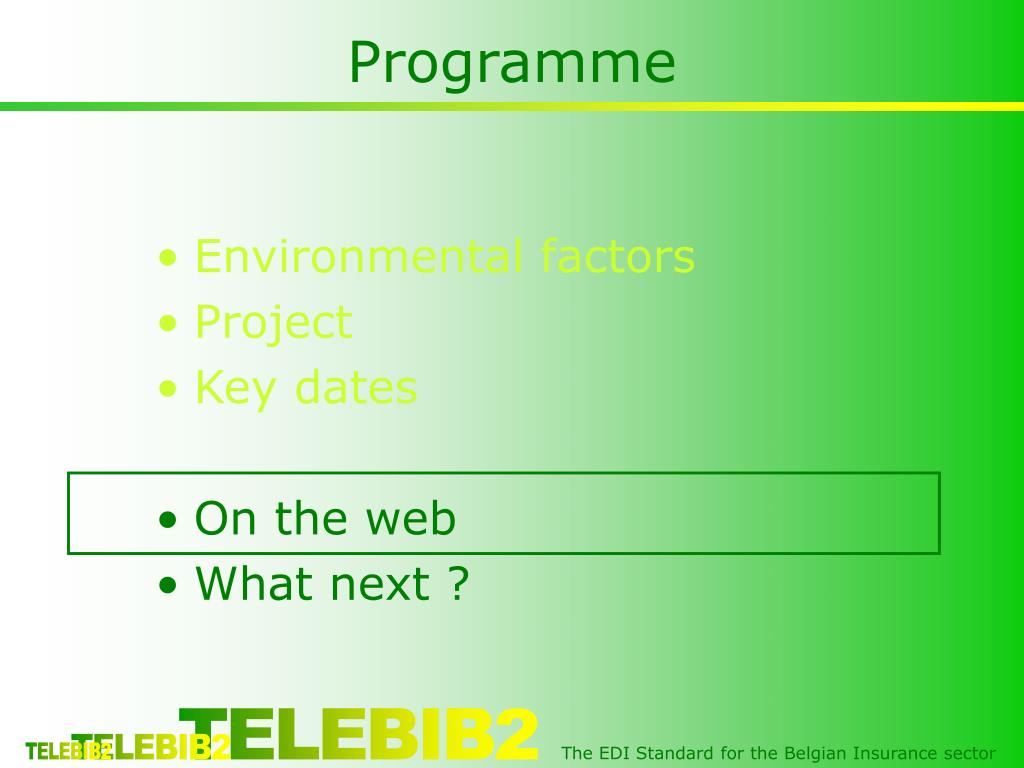 Programme

• Environmental factors
• Project
• Key dates

• On the web
• What next ?

TELEBIB2 TELEBIB2 TELEBIB2

The EDI Standard for the Belgian Insurance sector